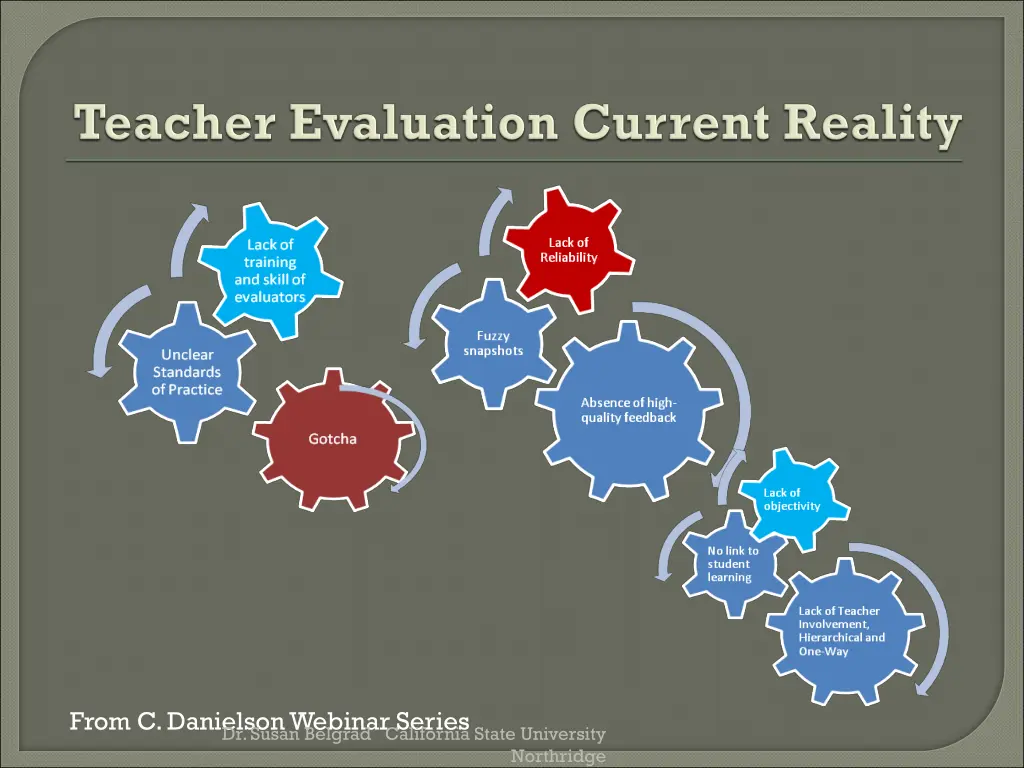 Teacher Evaluation Current Reality

Lack of training and skill of evaluators

Unclear Standards of Practice

Gotcha

Lack of Reliability

Fuzzy snapshots

Absence of high-quality feedback

Lack of objectivity

No link to student learning

Lack of Teacher Involvement, Hierarchical and One-Way

From C. Danielson Webinar Series

Dr. Susan Belgrad California State University Northridge